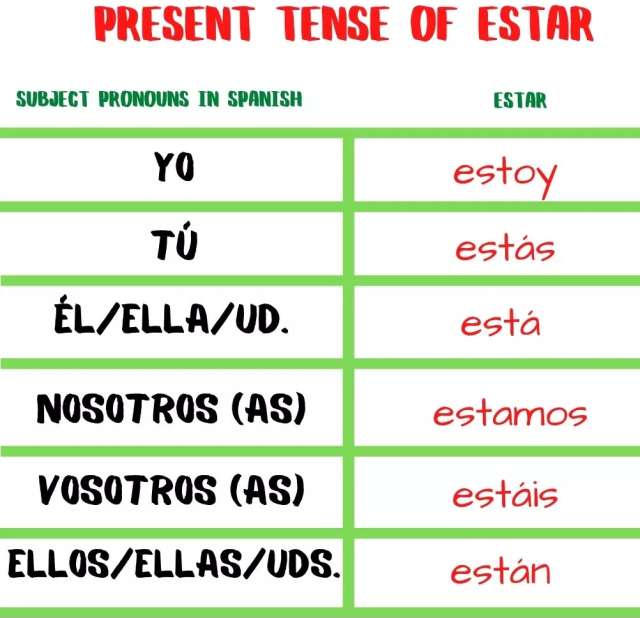 PRESENT TENSE OF ESTAR

| SUBJECT PRONOUNS IN SPANISH | ESTAR |
|---|---|
| YO | estoy |
| TÚ | estás |
| ÉL/ELLA/UD. | está |
| NOSOTROS (AS) | estamos |
| VOSOTROS (AS) | estáis |
| ELLOS/ELLAS/UDS. | están |